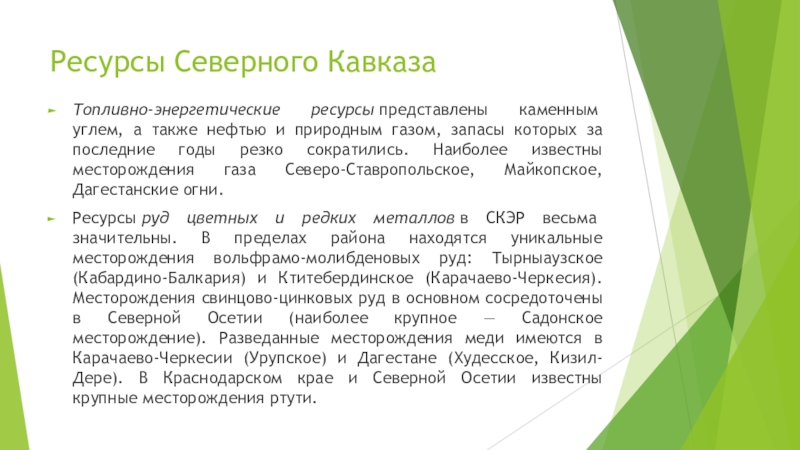 Ресурсы Северного Кавказа

Топливно-энергетические ресурсы представлены каменным углем, а также нефтью и природным газом, запасы которых за последние годы резко сократились. Наиболее известны месторождения газа Северо-Ставропольское, Майкопское, Дагестанские огни.

Ресурсы руд цветных и редких металлов в СКЭР весьма значительны. В пределах района находятся уникальные месторождения вольфрамо-молибденовых руд: Тырныаузское (Кабардино-Балкария) и Ктитебердинское (Карачаево-Черкесия). Месторождения свинцово-цинковых руд в основном сосредоточены в Северной Осетии (наиболее крупное — Садонское месторождение). Разведанные месторождения меди имеются в Карачаево-Черкесии (Урупское) и Дагестане (Худесское, Кизил-Дере). В Краснодарском крае и Северной Осетии известны крупные месторождения ртути.